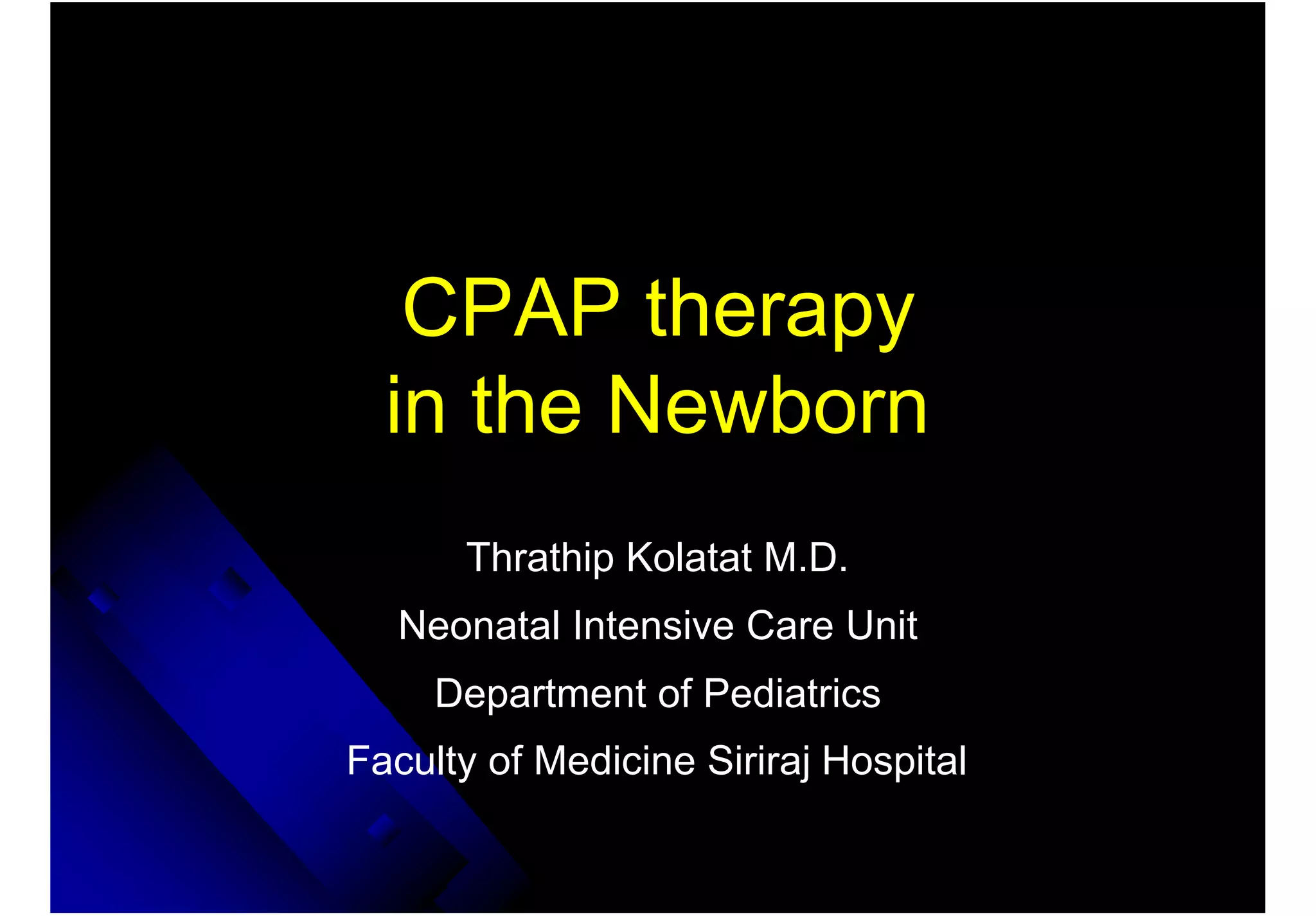 CPAP therapy in the Newborn

Thrathip Kolatat M.D.

Neonatal Intensive Care Unit

Department of Pediatrics

Faculty of Medicine Siriraj Hospital